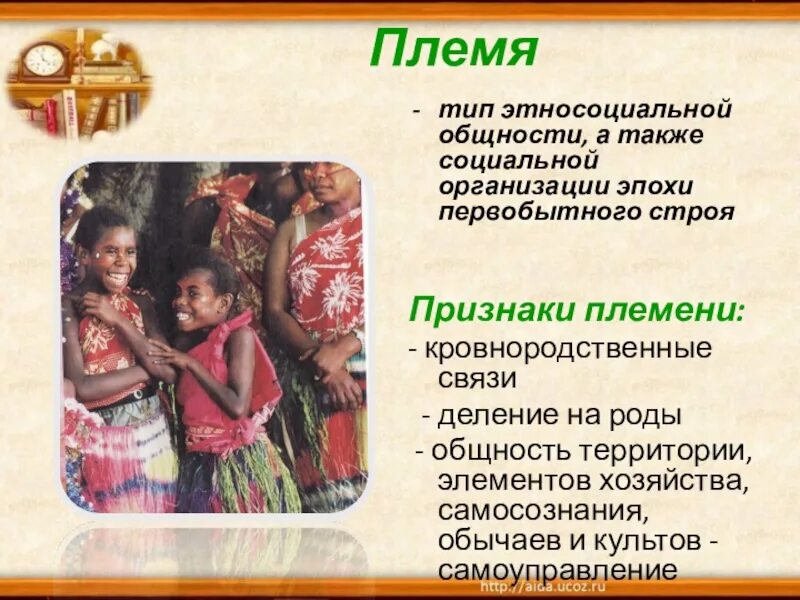 Племя

- тип этносоциальной общности, а также социальной организации эпохи первобытного строя

Признаки племени:

- кровнородственные связи

- деление на роды

- общность территории, элементов хозяйства, самосознания, обычаев и культов - самоуправление

http://aida.ucoz.ru